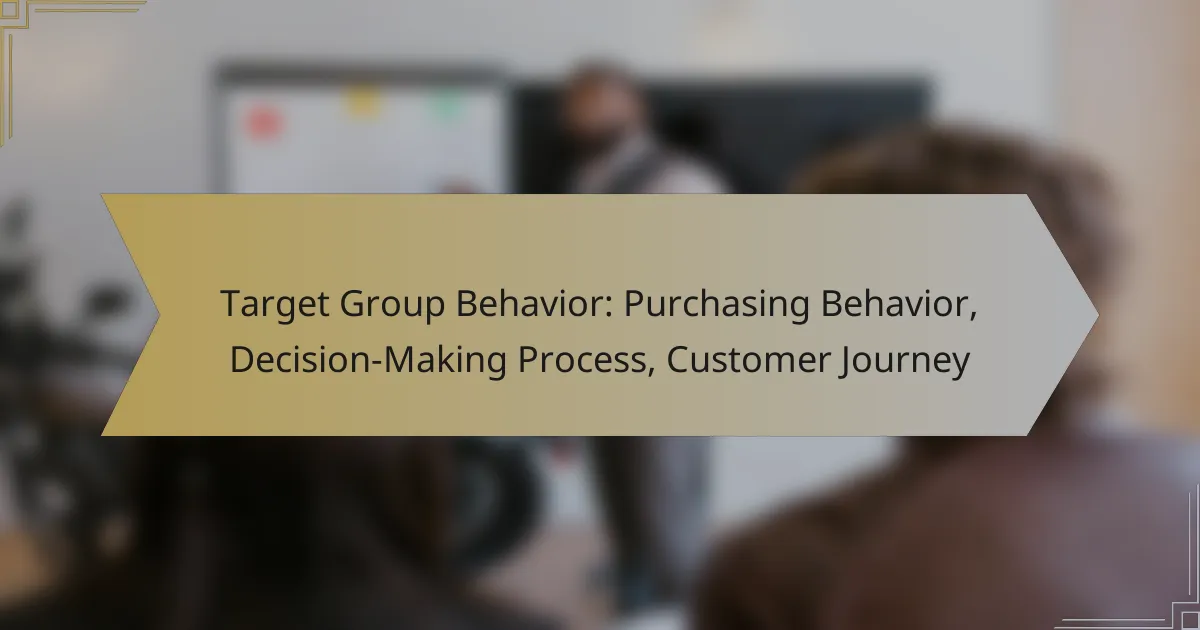 Target Group Behavior: Purchasing Behavior, Decision-Making Process, Customer Journey